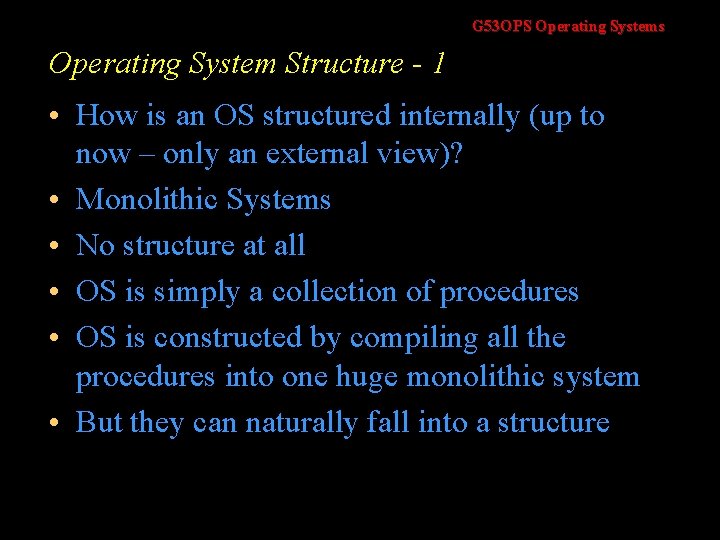 G53OPS Operating Systems

Operating System Structure - 1

• How is an OS structured internally (up to now – only an external view)?
• Monolithic Systems
• No structure at all
• OS is simply a collection of procedures
• OS is constructed by compiling all the procedures into one huge monolithic system
• But they can naturally fall into a structure